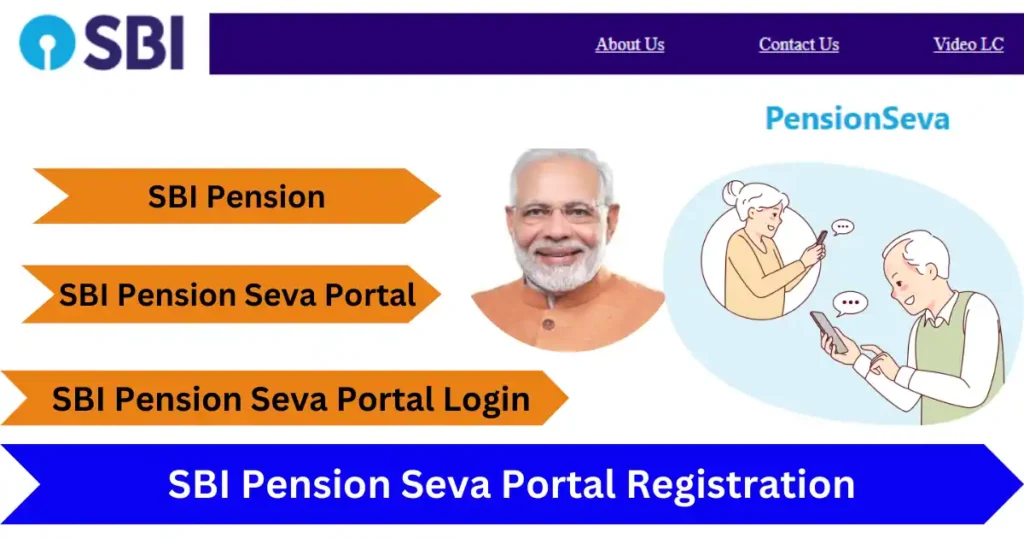 SBI

About Us

Contact Us

Video LC

PensionSeva

SBI Pension

SBI Pension Seva Portal

SBI Pension Seva Portal Login

SBI Pension Seva Portal Registration